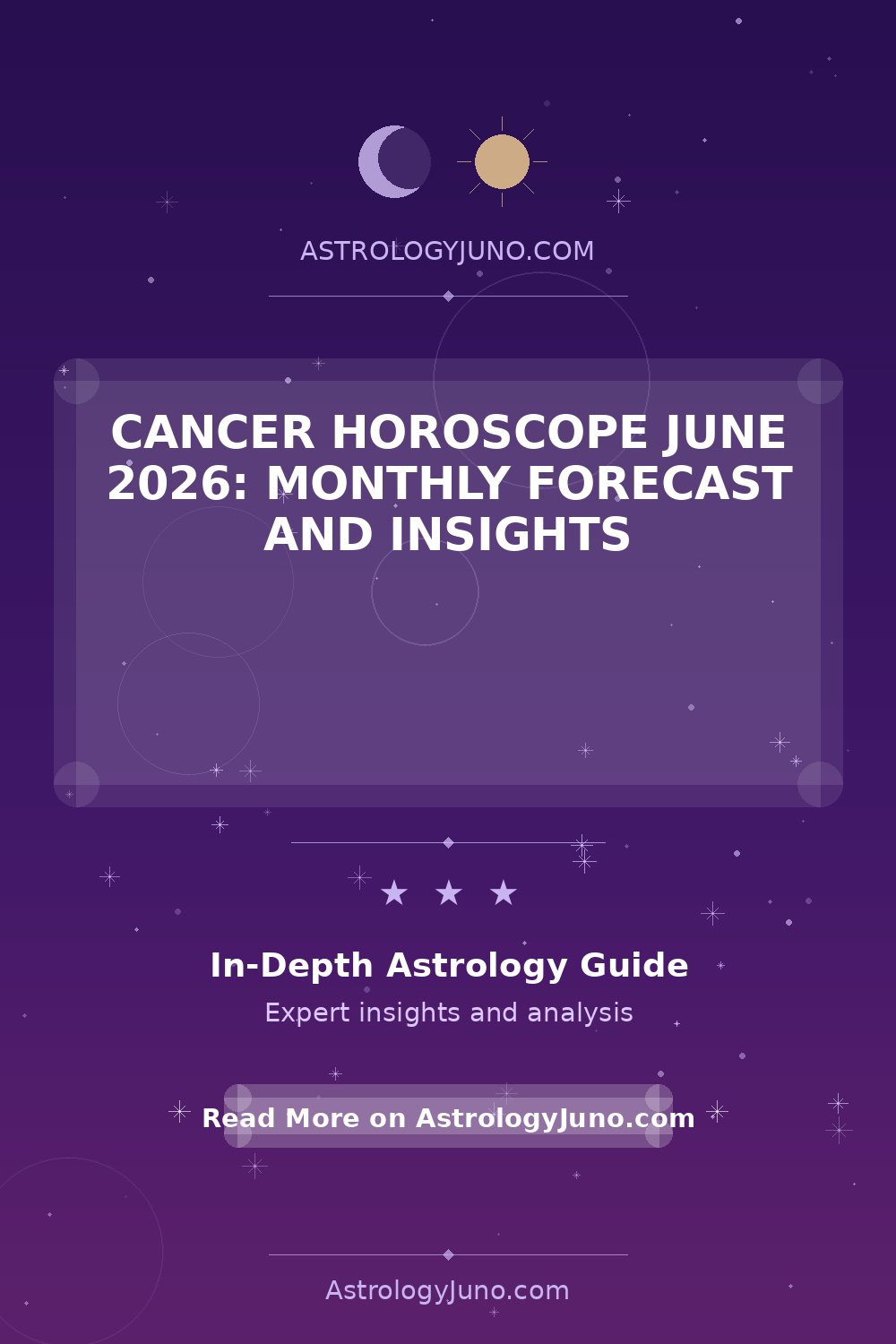 ASTROLOGYJUNO.COM

CANCER HOROSCOPE JUNE 2026: MONTHLY FORECAST AND INSIGHTS

★ ★ ★

In-Depth Astrology Guide

Expert insights and analysis

Read More on AstrologyJuno.com

AstrologyJuno.com